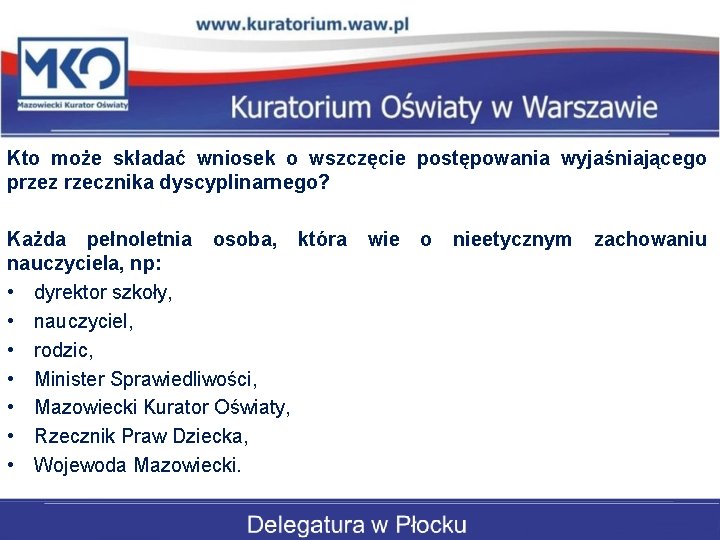 www.kuratorium.waw.pl

MKO
Mazowiecki Kurator Oświaty

Kuratorium Oświaty w Warszawie

Kto może składać wniosek o wszczęcie postępowania wyjaśniającego przez rzecznika dyscyplinarnego?

Każda pełnoletnia osoba, która wie o nieetycznym zachowaniu nauczyciela, np:
• dyrektor szkoły,
• nauczyciel,
• rodzic,
• Minister Sprawiedliwości,
• Mazowiecki Kurator Oświaty,
• Rzecznik Praw Dziecka,
• Wojewoda Mazowiecki.

Delegatura w Płocku